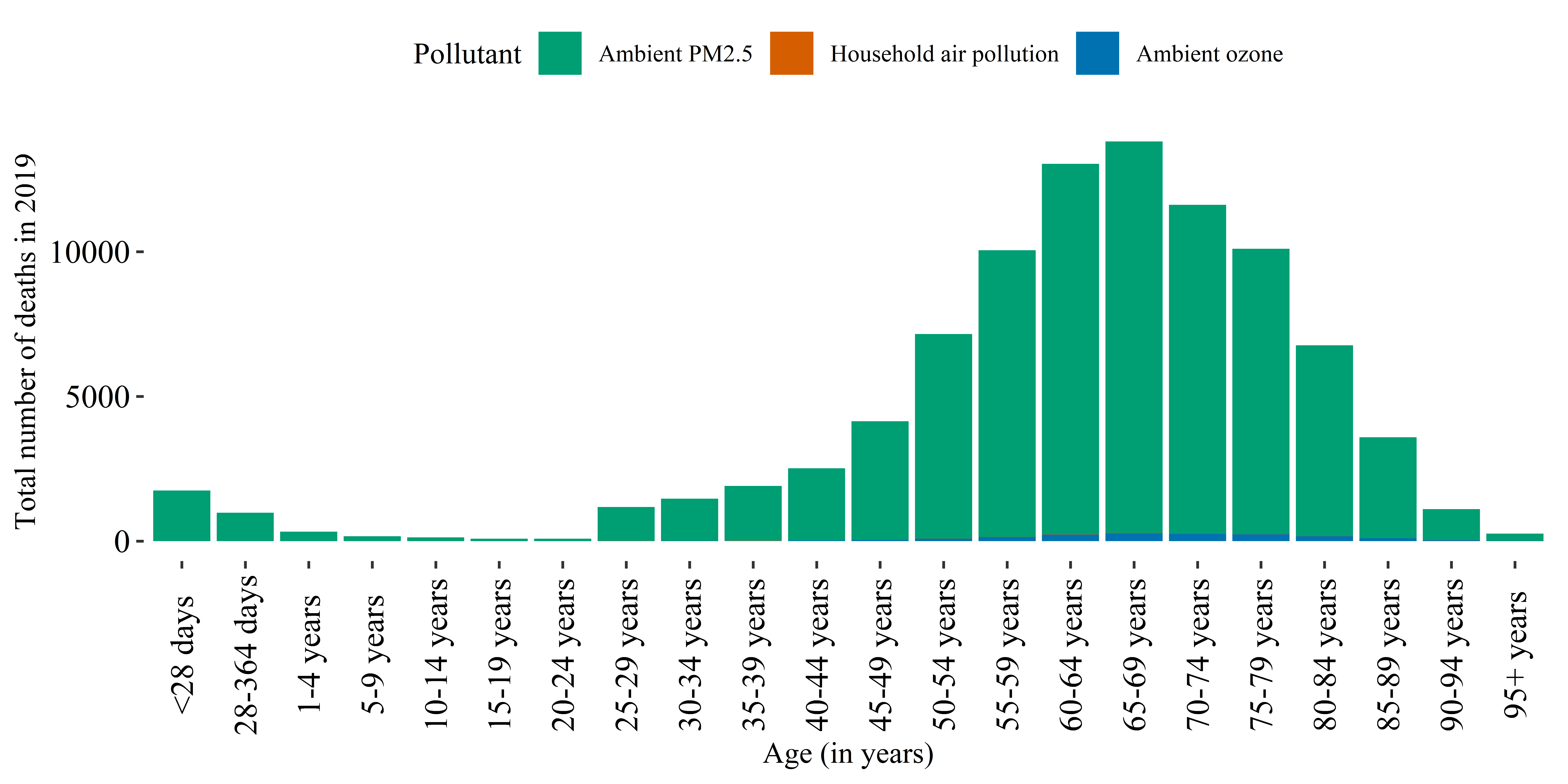 Pollutant Ambient PM2.5 Household air pollution Ambient ozone

Total number of deaths in 2019

10000
5000
0

<28 days
28-364 days
1-4 years
5-9 years
10-14 years
15-19 years
20-24 years
25-29 years
30-34 years
35-39 years
40-44 years
45-49 years
50-54 years
55-59 years
60-64 years
65-69 years
70-74 years
75-79 years
80-84 years
85-89 years
90-94 years
95+ years

Age (in years)